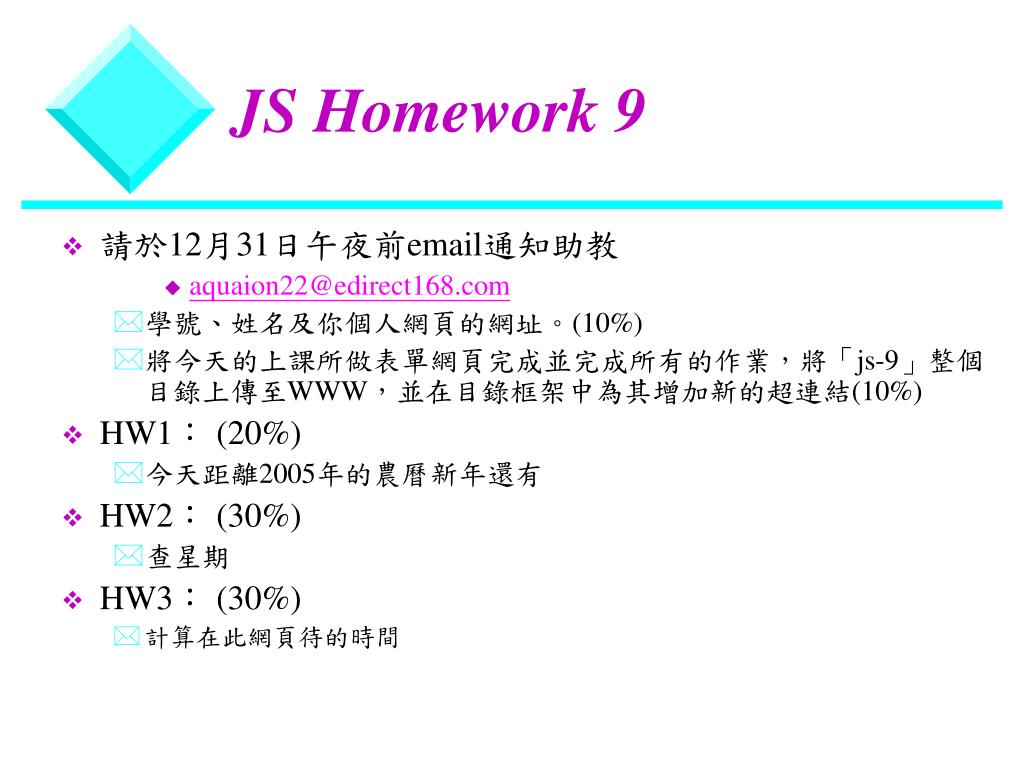 JS Homework 9

請於12月31日午夜前email通知助教

aquaion22@edirect168.com

學號、姓名及你個人網頁的網址。(10%)

將今天的上課所做表單網頁完成並完成所有的作業，將「js-9」整個目錄上傳至WWW，並在目錄框架中為其增加新的超連結(10%)

HW1： (20%)

今天距離2005年的農曆新年還有

HW2： (30%)

查星期

HW3： (30%)

計算在此網頁待的時間